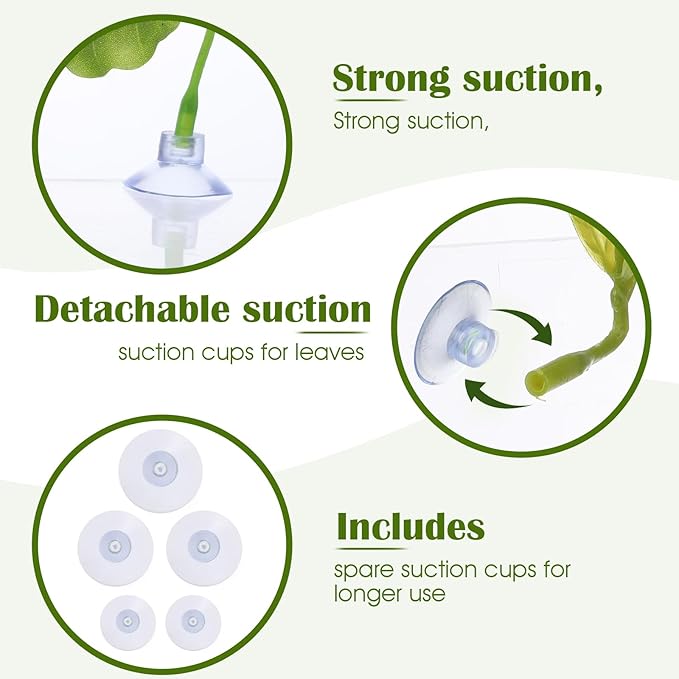 Strong suction,

Strong suction,

Detachable suction

suction cups for leaves

Includes

spare suction cups for longer use